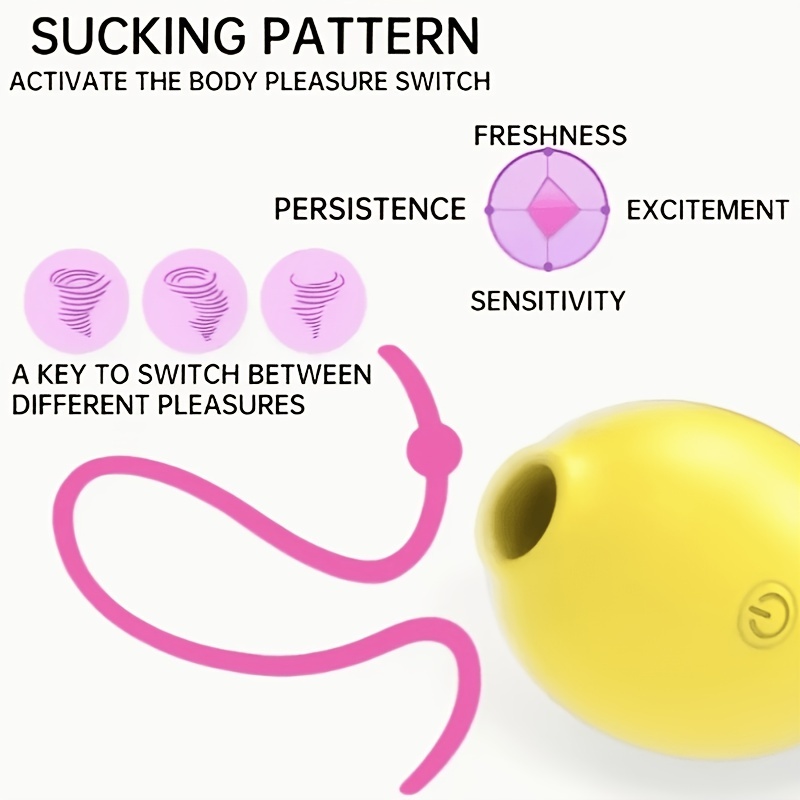 SUCKING PATTERN
ACTIVATE THE BODY PLEASURE SWITCH

FRESHNESS
PERSISTENCE
EXCITEMENT
SENSITIVITY

A KEY TO SWITCH BETWEEN DIFFERENT PLEASURES